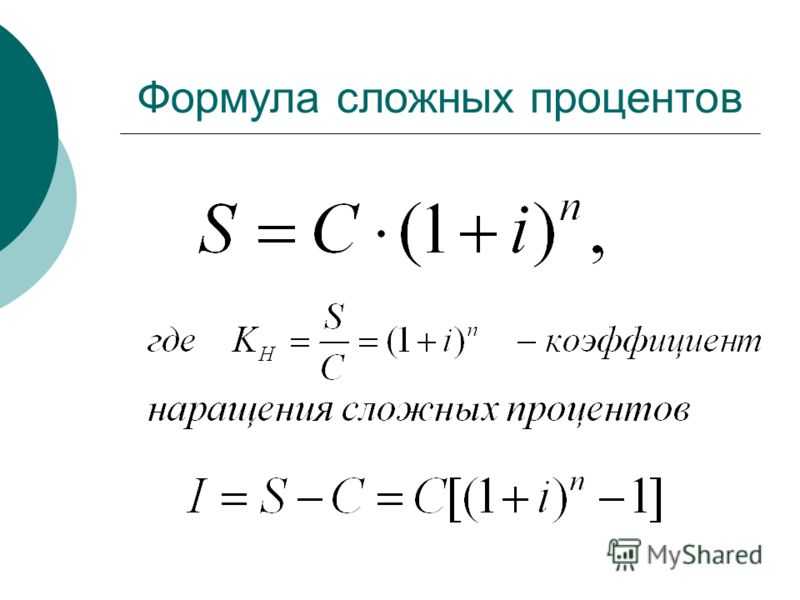 Формула сложных процентов

$S = C \cdot (1+i)^n,$

где $K_H = \frac{S}{C} = (1+i)^n$ – коэффициент наращения сложных процентов

$I = S - C = C[(1+i)^n - 1]$

MyShared